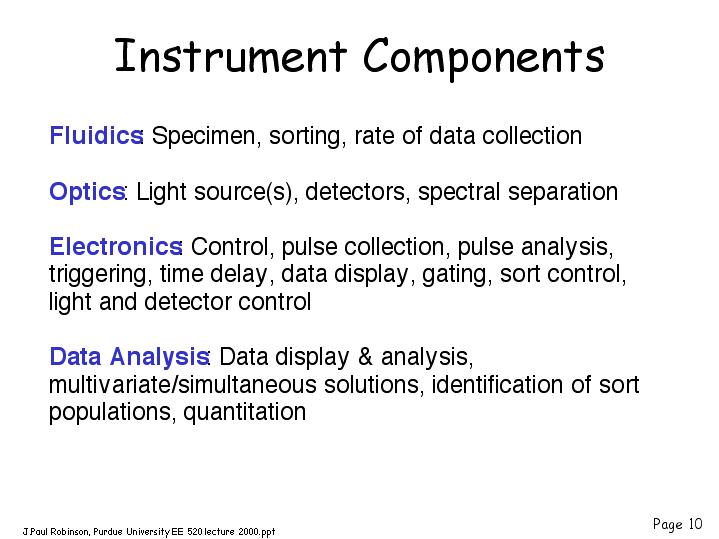 Instrument Components

Fluidics: Specimen, sorting, rate of data collection

Optics: Light source(s), detectors, spectral separation

Electronics: Control, pulse collection, pulse analysis, triggering, time delay, data display, gating, sort control, light and detector control

Data Analysis: Data display & analysis, multivariate/simultaneous solutions, identification of sort populations, quantitation

J.Paul Robinson, Purdue University EE 520 lecture 2000.ppt

Page 10